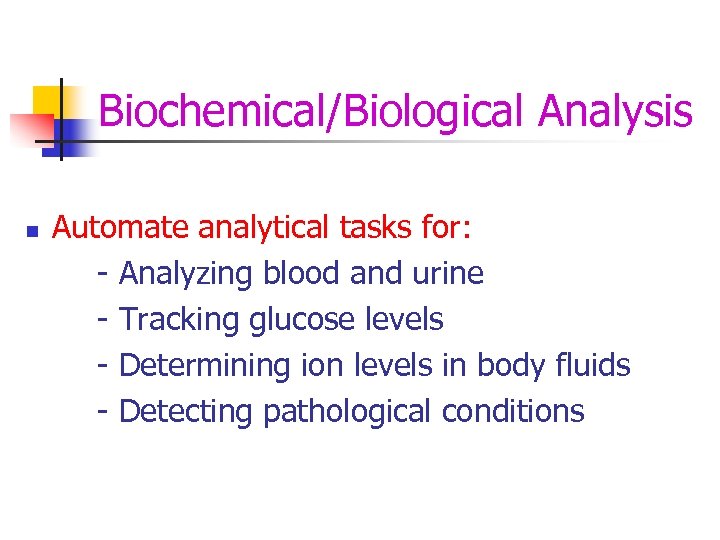 Biochemical/Biological Analysis

Automate analytical tasks for:
- Analyzing blood and urine
- Tracking glucose levels
- Determining ion levels in body fluids
- Detecting pathological conditions